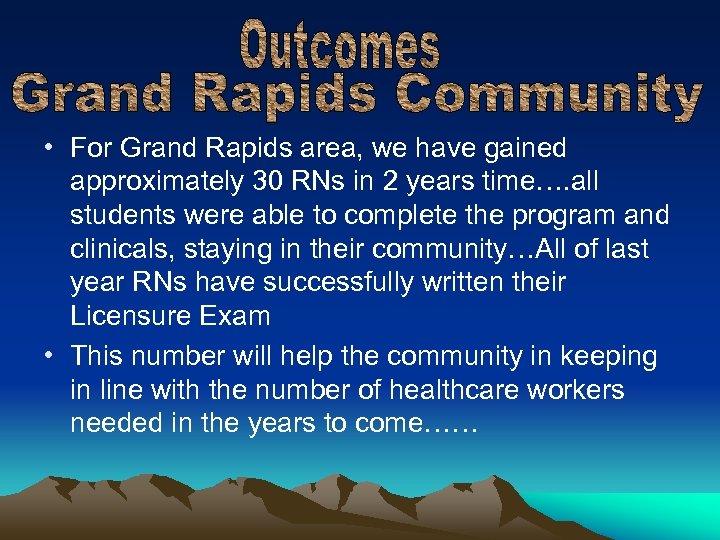 Outcomes
Grand Rapids Community

• For Grand Rapids area, we have gained approximately 30 RNs in 2 years time….all students were able to complete the program and clinicals, staying in their community…All of last year RNs have successfully written their Licensure Exam

• This number will help the community in keeping in line with the number of healthcare workers needed in the years to come……